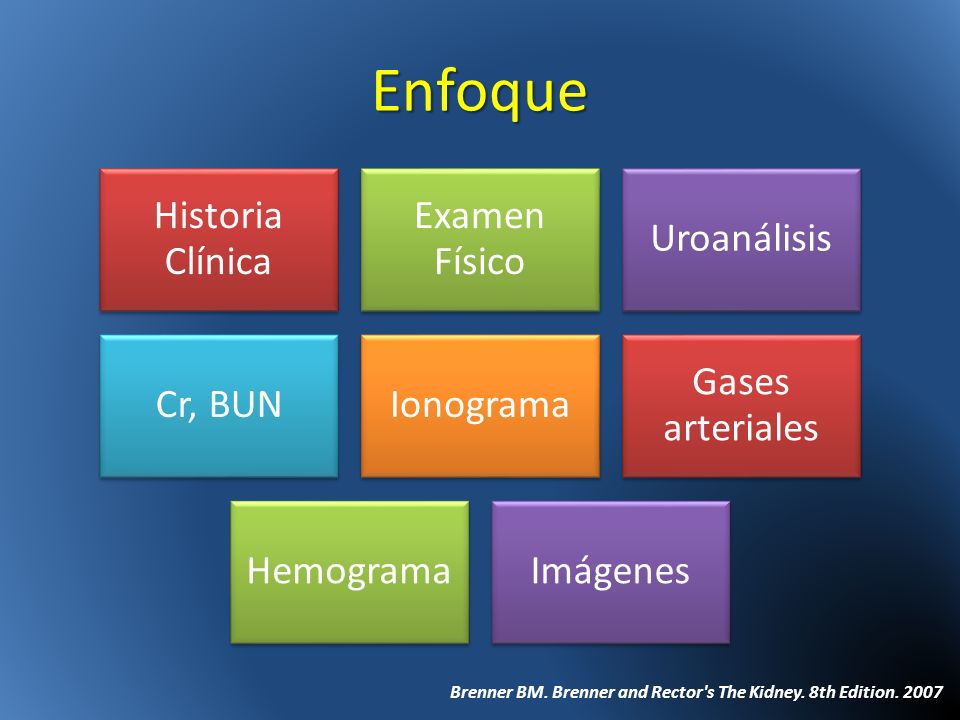 Enfoque

Historia Clínica

Examen Físico

Uroanálisis

Cr, BUN

Ionograma

Gases arteriales

Hemograma

Imágenes

Brenner BM. Brenner and Rector's The Kidney. 8th Edition. 2007